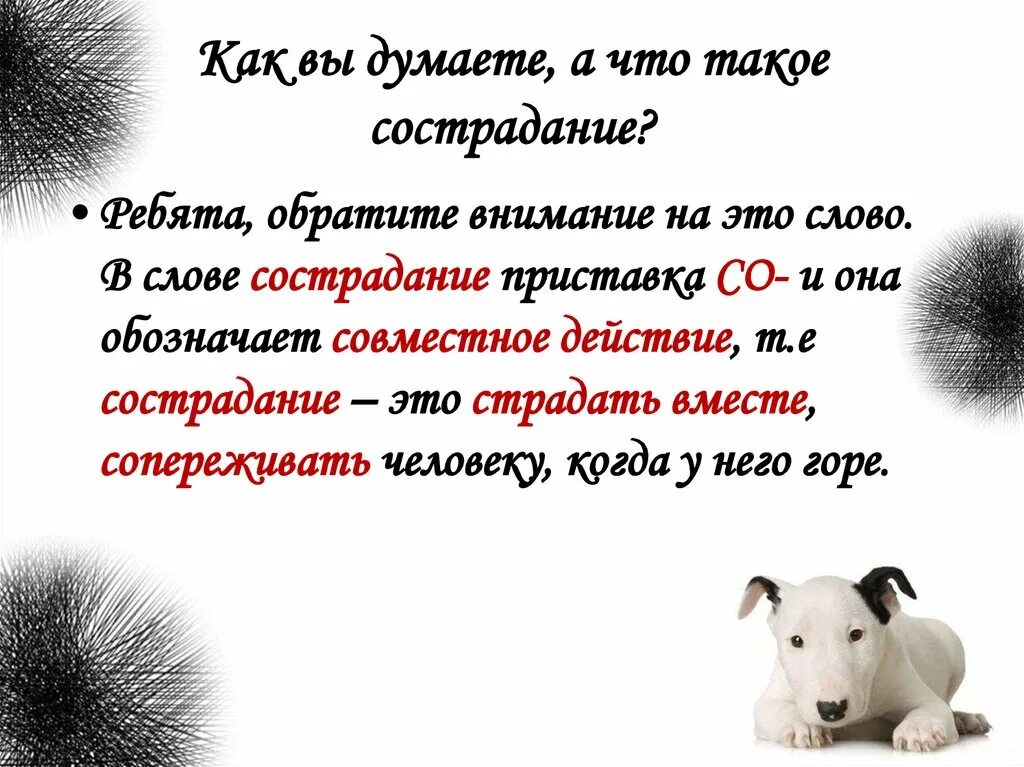 Как вы думаете, а что такое сострадание?

• Ребята, обратите внимание на это слово. В слове сострадание приставка СО- и она обозначает совместное действие, т.е сострадание – это страдать вместе, сопереживать человеку, когда у него горе.